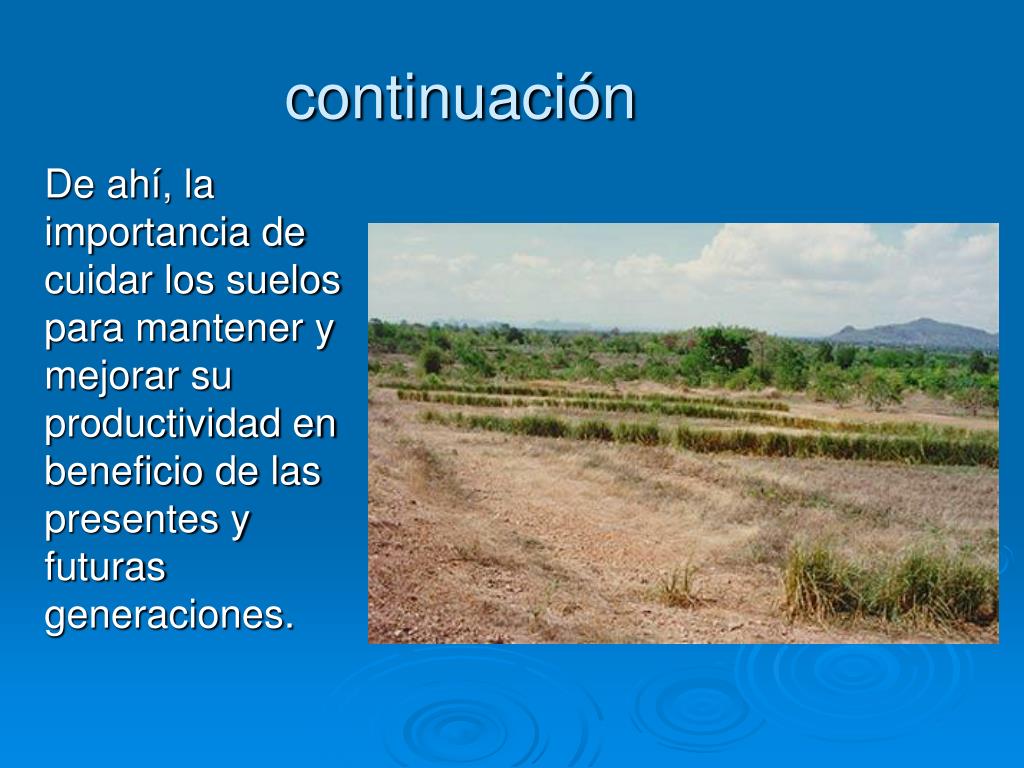 continuación

De ahí, la importancia de cuidar los suelos para mantener y mejorar su productividad en beneficio de las presentes y futuras generaciones.